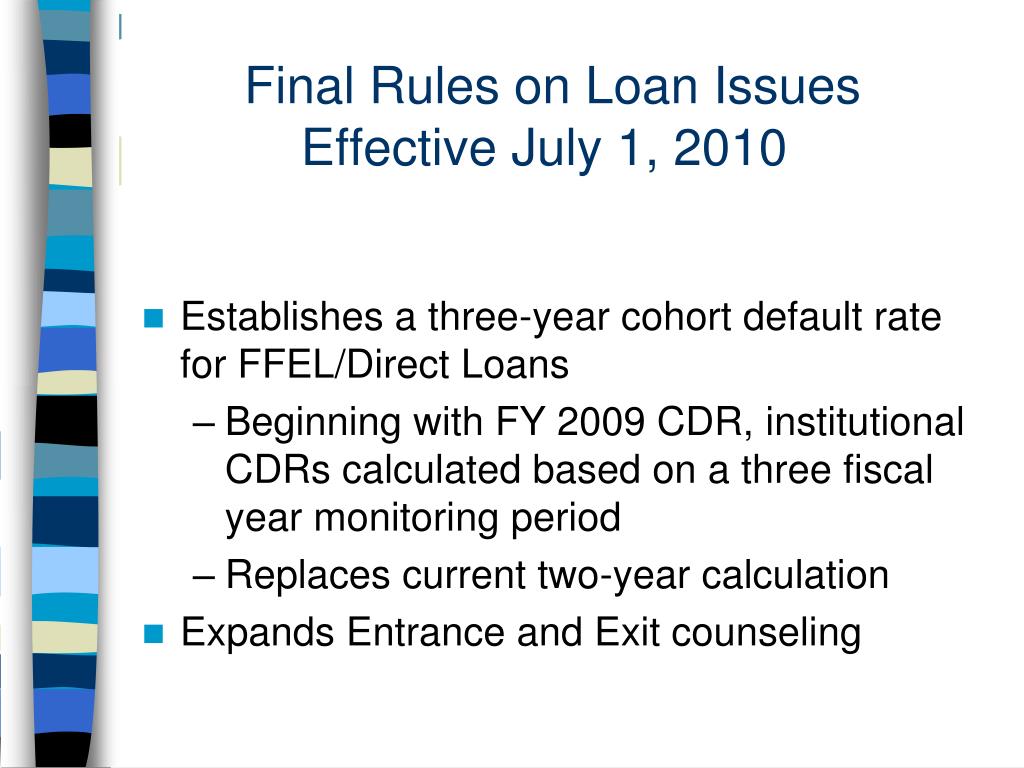 Final Rules on Loan Issues
Effective July 1, 2010

Establishes a three-year cohort default rate for FFEL/Direct Loans

– Beginning with FY 2009 CDR, institutional CDRs calculated based on a three fiscal year monitoring period

– Replaces current two-year calculation

Expands Entrance and Exit counseling